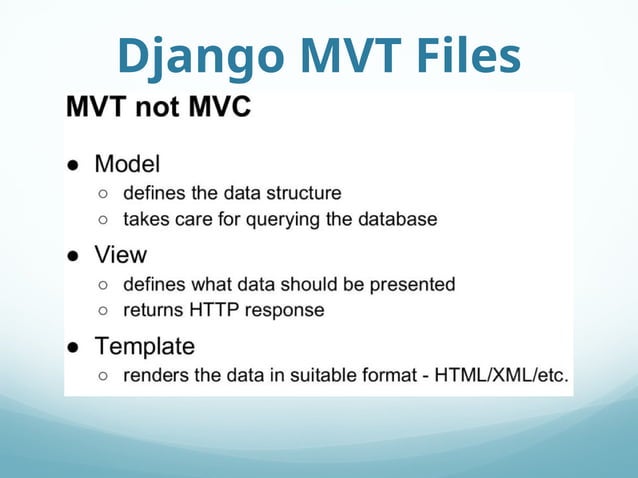 Django MVT Files

MVT not MVC

● Model
○ defines the data structure
○ takes care for querying the database

● View
○ defines what data should be presented
○ returns HTTP response

● Template
○ renders the data in suitable format - HTML/XML/etc.